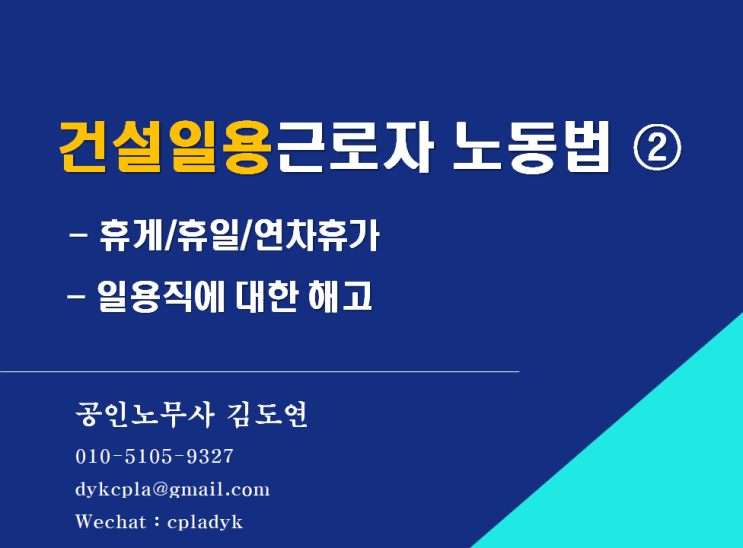 건설일용근로자 노동법 ②

- 휴게/휴일/연차휴가

- 일용직에 대한 해고

공인노무사 김도연

010-5105-9327

dykcpla@gmail.com

Wechat : cpladyk